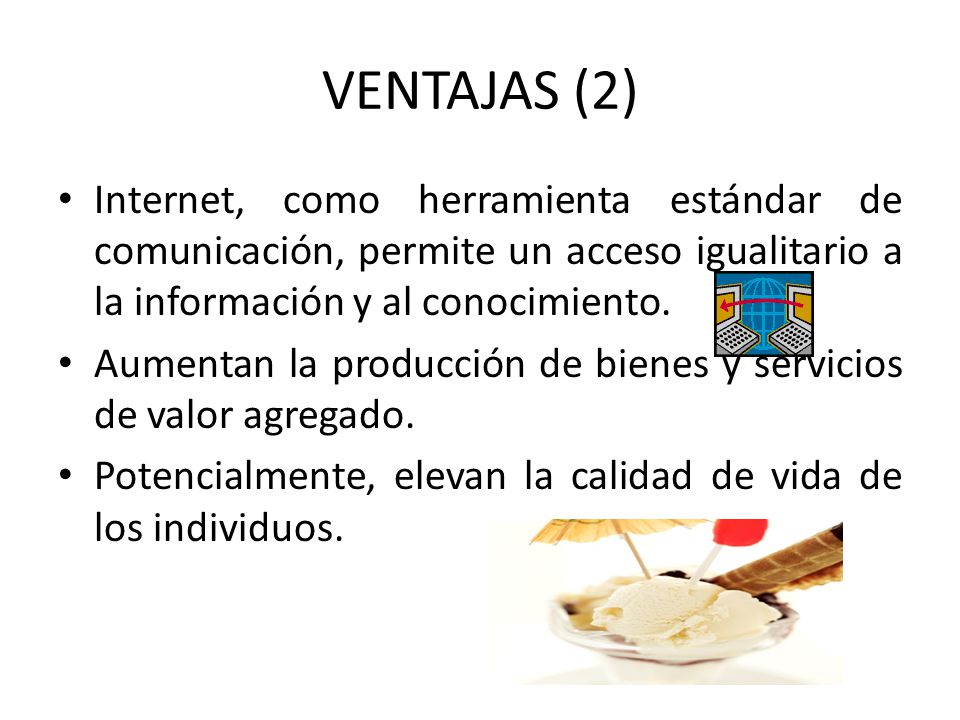 VENTAJAS (2)

• Internet, como herramienta estándar de comunicación, permite un acceso igualitario a la información y al conocimiento.

• Aumentan la producción de bienes y servicios de valor agregado.

• Potencialmente, elevan la calidad de vida de los individuos.